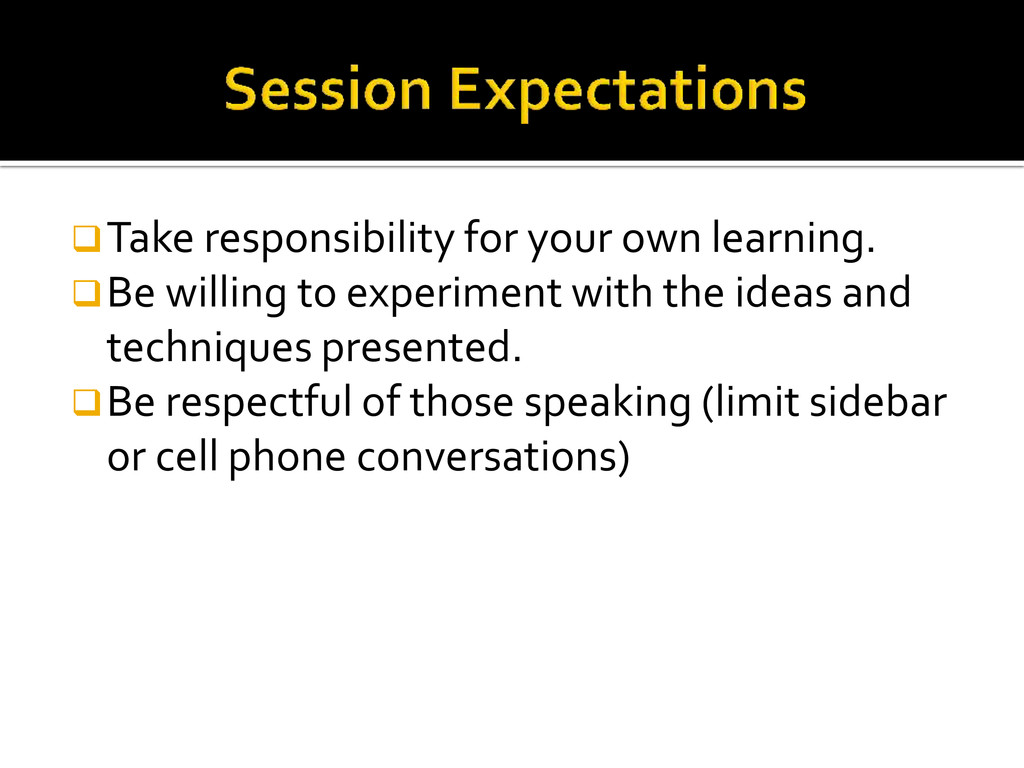 Session Expectations

❑ Take responsibility for your own learning.
❑ Be willing to experiment with the ideas and techniques presented.
❑ Be respectful of those speaking (limit sidebar or cell phone conversations)